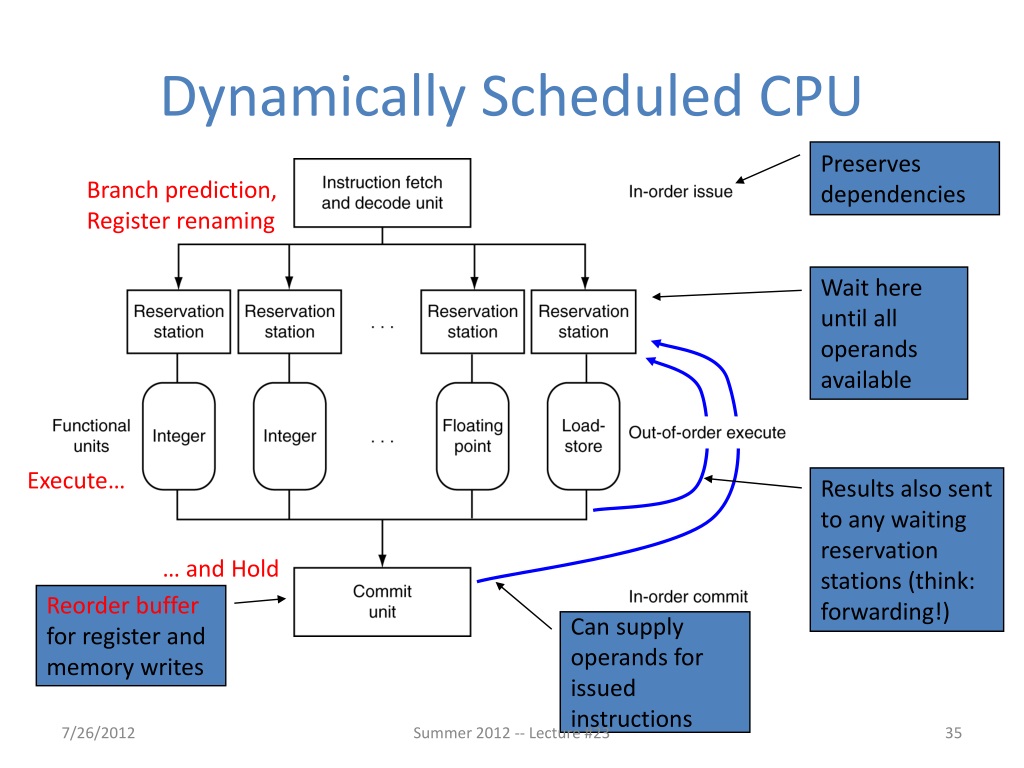 Dynamically Scheduled CPU

Branch prediction, Register renaming

Instruction fetch and decode unit

In-order issue

Preserves dependencies

Reservation station

Reservation station

. . .

Reservation station

Reservation station

Wait here until all operands available

Functional units

Integer

Integer

. . .

Floating point

Load-store

Out-of-order execute

Execute…

Results also sent to any waiting reservation stations (think: forwarding!)

… and Hold

Commit unit

In-order commit

Reorder buffer for register and memory writes

Can supply operands for issued instructions

7/26/2012

Summer 2012 -- Lecture #23

35